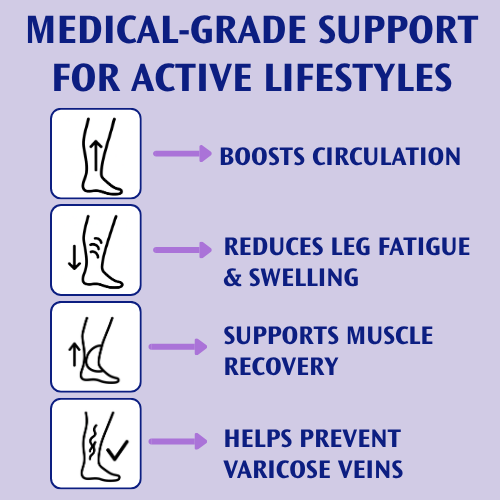 MEDICAL-GRADE SUPPORT FOR ACTIVE LIFESTYLES

BOOSTS CIRCULATION

REDUCES LEG FATIGUE & SWELLING

SUPPORTS MUSCLE RECOVERY

HELPS PREVENT VARICOSE VEINS